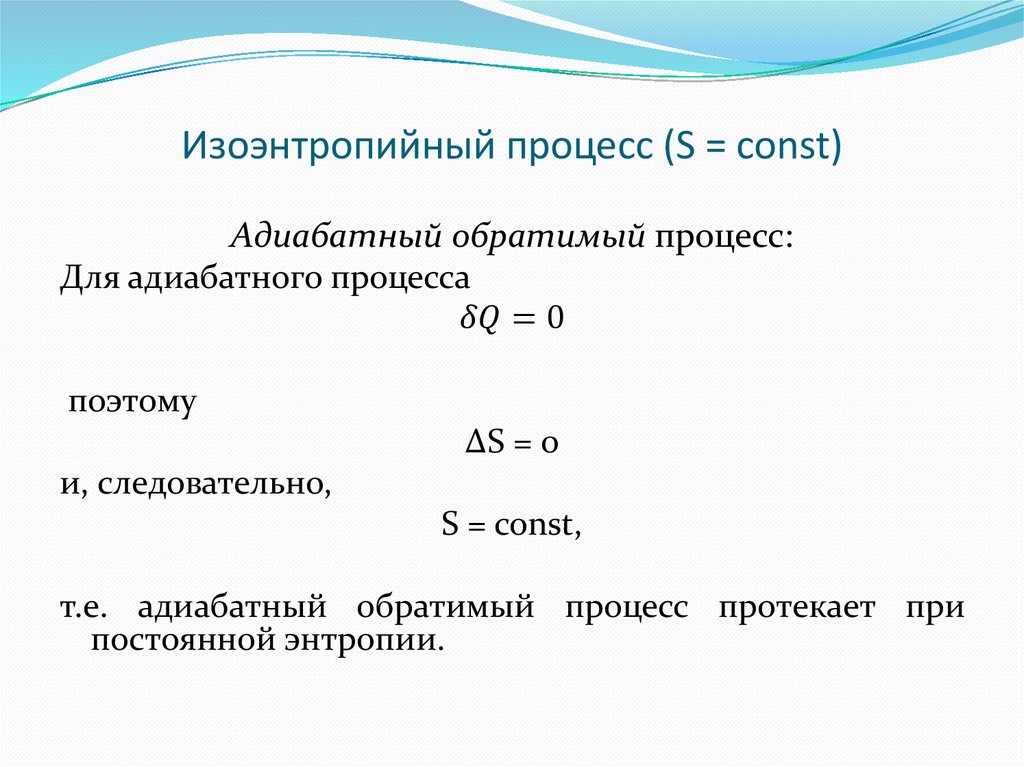 Изоэнтропийный процесс (S = const)

Адиабатный обратимый процесс:

Для адиабатного процесса

$\delta Q = 0$

поэтому

$\Delta S = 0$

и, следовательно,

S = const,

т.е. адиабатный обратимый процесс протекает при постоянной энтропии.